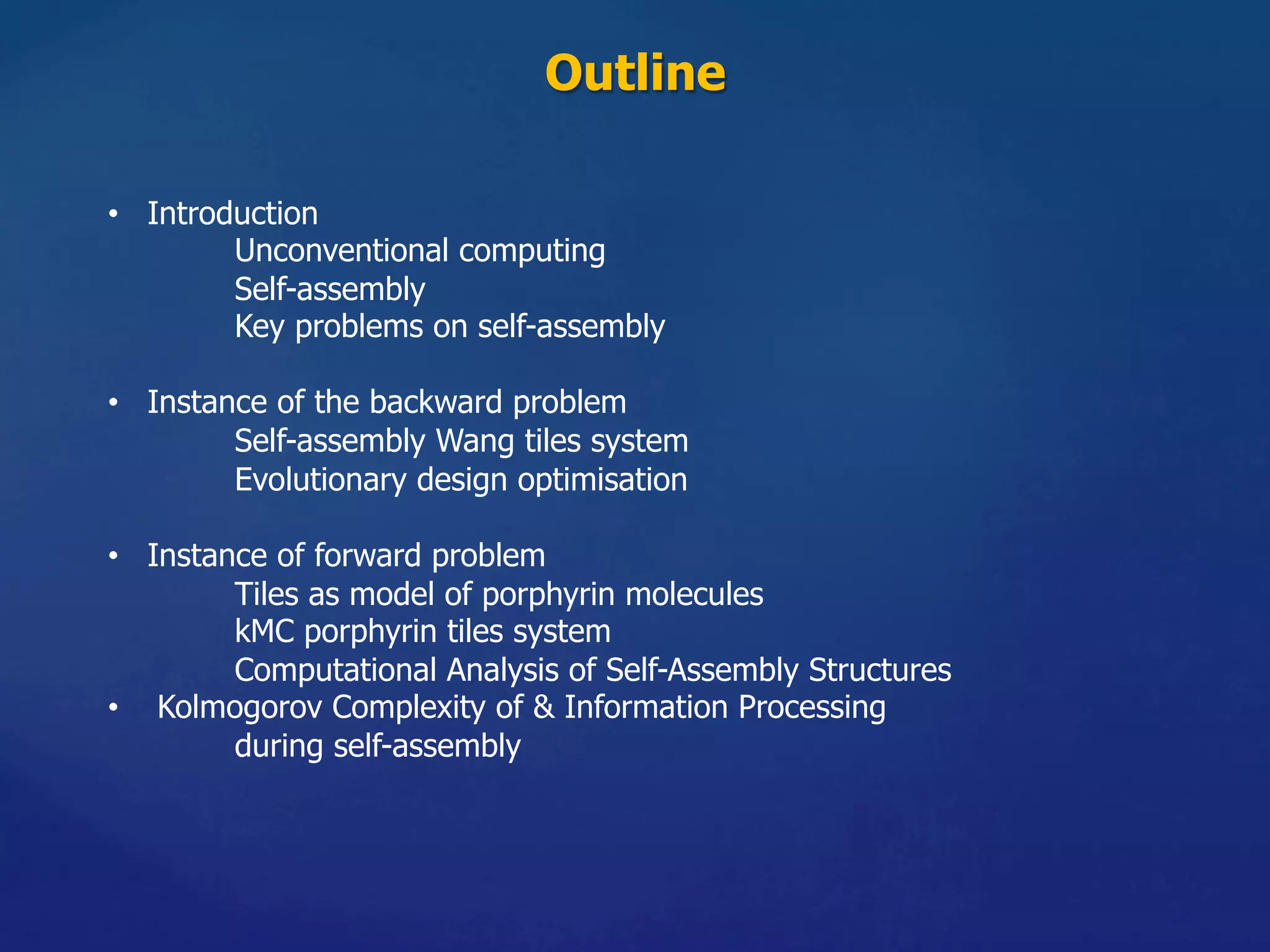 Outline

• Introduction
Unconventional computing
Self-assembly
Key problems on self-assembly

• Instance of the backward problem
Self-assembly Wang tiles system
Evolutionary design optimisation

• Instance of forward problem
Tiles as model of porphyrin molecules
kMC porphyrin tiles system
Computational Analysis of Self-Assembly Structures
• Kolmogorov Complexity of & Information Processing
during self-assembly